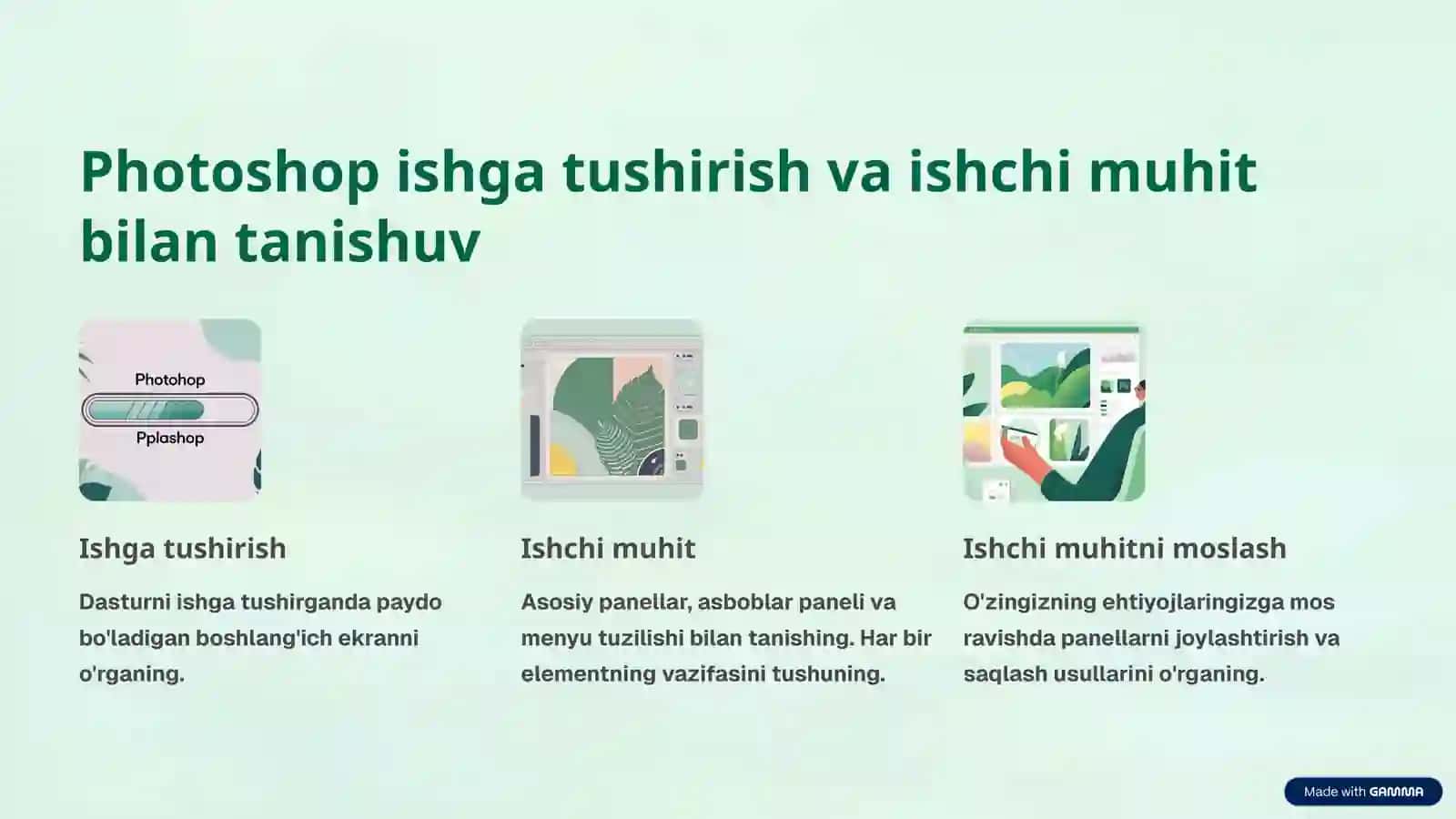 Photoshop ishga tushirish va ishchi muhit bilan tanishuv

Photohop

Pplashop

Ishga tushirish

Dasturni ishga tushirganda paydo bo'ladigan boshlang'ich ekranni o'rganing.

Ishchi muhit

Asosiy panellar, asboblar paneli va menyu tuzilishi bilan tanishing. Har bir elementning vazifasini tushuning.

Ishchi muhitni moslash

O'zingizning ehtiyojlaringizga mos ravishda panellarni joylashtirish va saqlash usullarini o'rganing.

Made with GAMMA